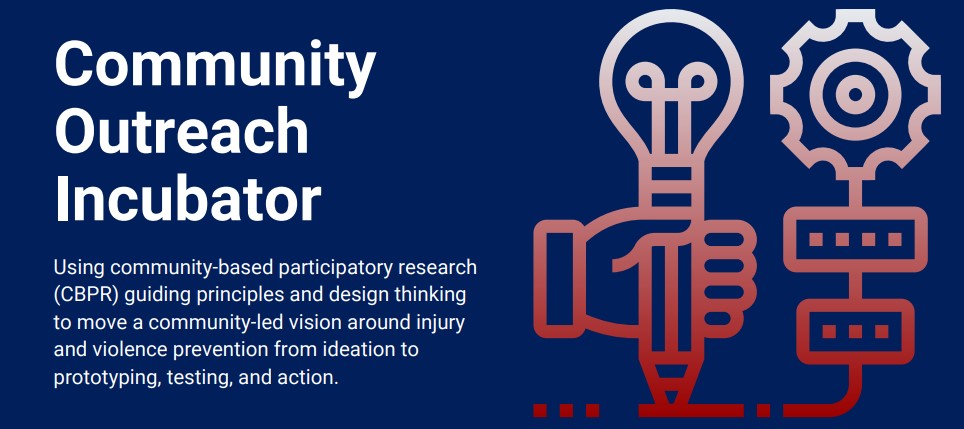 Community Outreach Incubator

Using community-based participatory research (CBPR) guiding principles and design thinking to move a community-led vision around injury and violence prevention from ideation to prototyping, testing, and action.